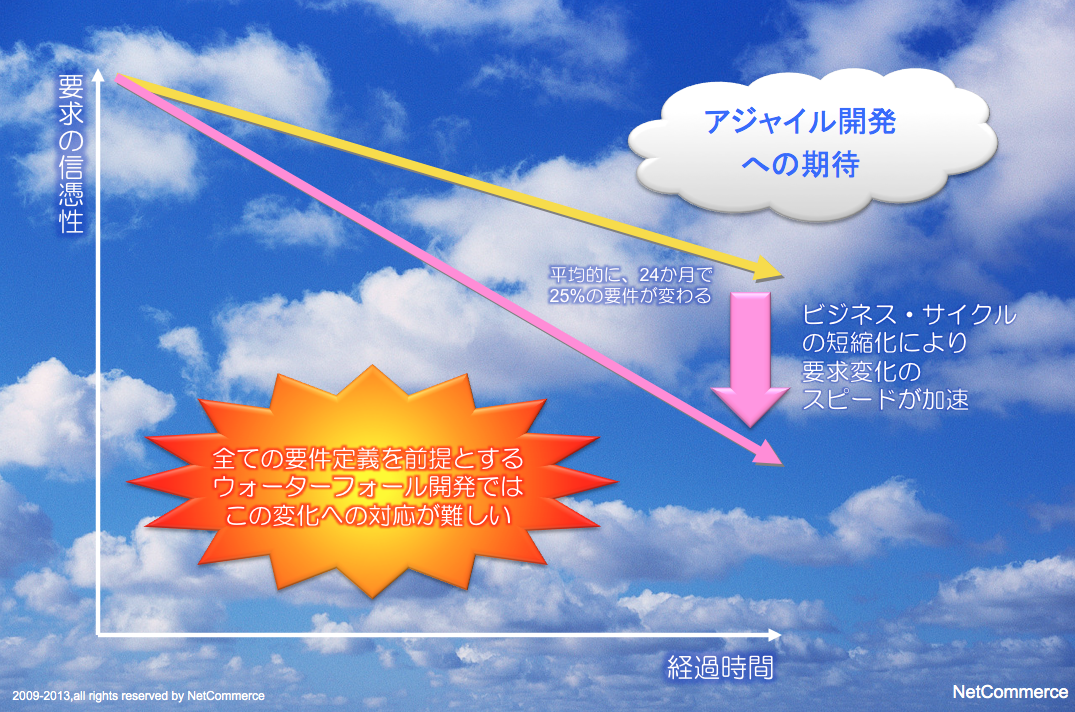 要求の信憑性

アジャイル開発への期待

平均的に、24か月で25%の要件が変わる

ビジネス・サイクルの短縮化により要求変化のスピードが加速

全ての要件定義を前提とするウォーターフォール開発ではこの変化への対応が難しい

経過時間

2009-2013,all rights reserved by NetCommerce

NetCommerce